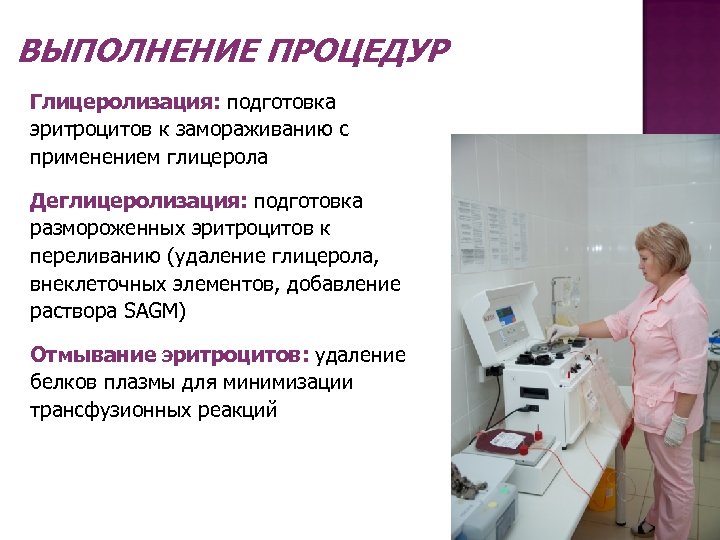 ВЫПОЛНЕНИЕ ПРОЦЕДУР

Глицеролизация: подготовка эритроцитов к замораживанию с применением глицерола

Деглицеролизация: подготовка размороженных эритроцитов к переливанию (удаление глицерола, внеклеточных элементов, добавление раствора SAGM)

Отмывание эритроцитов: удаление белков плазмы для минимизации трансфузионных реакций